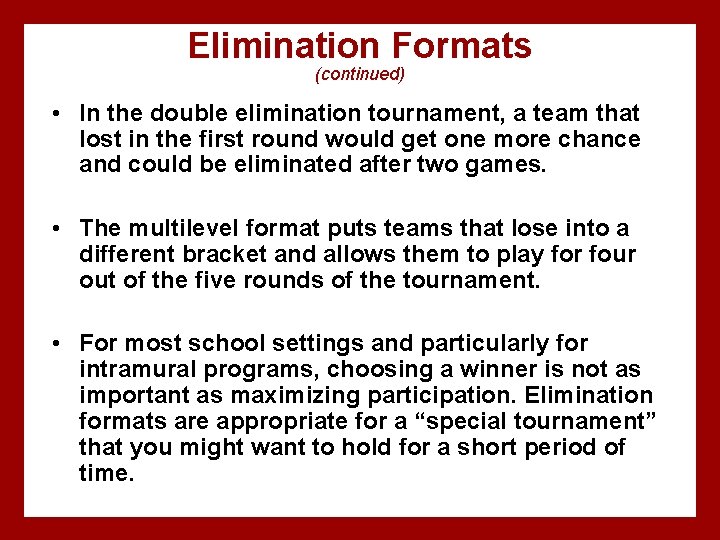 Elimination Formats
(continued)

• In the double elimination tournament, a team that lost in the first round would get one more chance and could be eliminated after two games.

• The multilevel format puts teams that lose into a different bracket and allows them to play for four out of the five rounds of the tournament.

• For most school settings and particularly for intramural programs, choosing a winner is not as important as maximizing participation. Elimination formats are appropriate for a “special tournament” that you might want to hold for a short period of time.